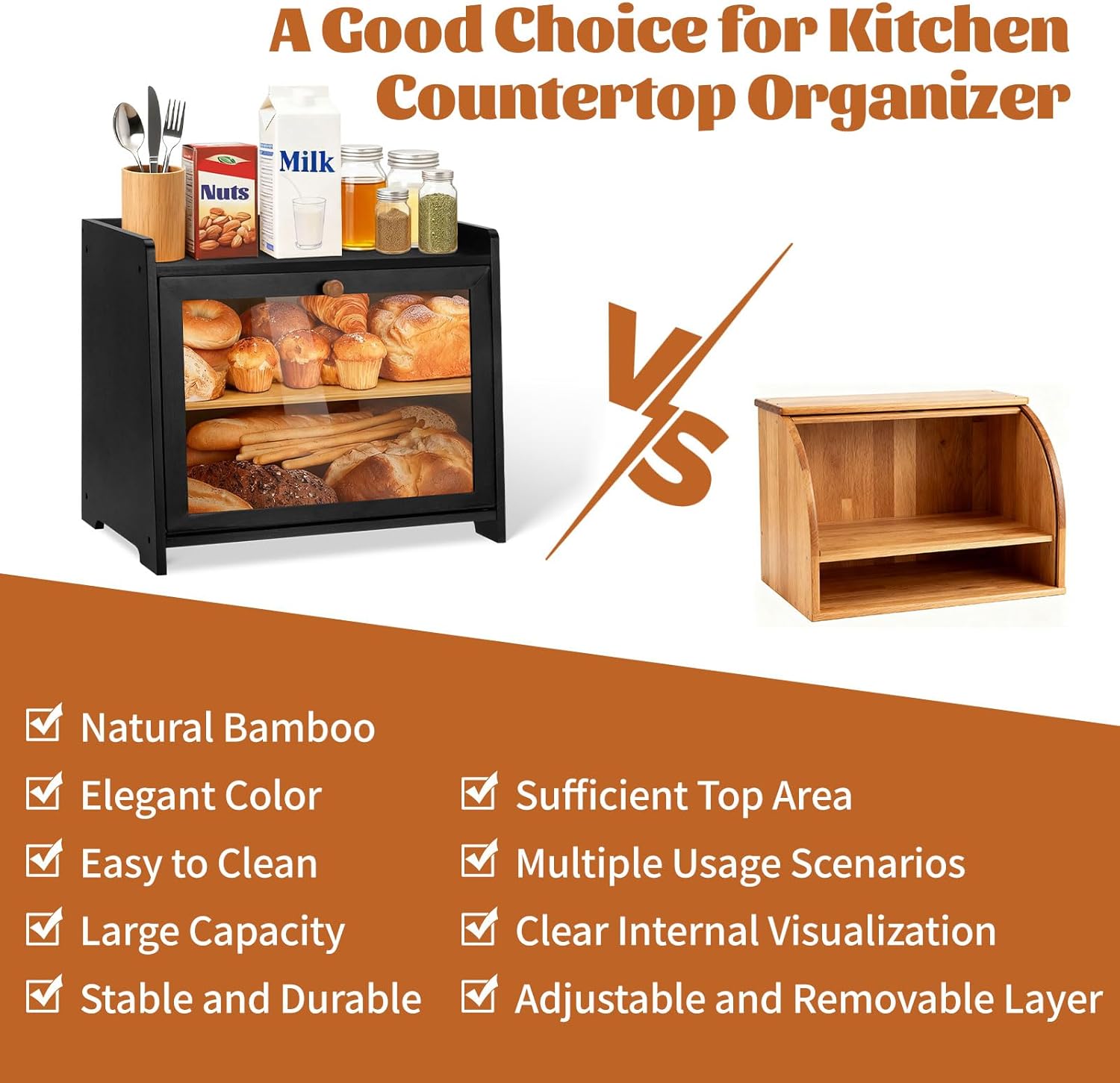 A Good Choice for Kitchen Countertop Organizer

Nuts

Milk

VS

Natural Bamboo

Elegant Color

Easy to Clean

Large Capacity

Stable and Durable

Sufficient Top Area

Multiple Usage Scenarios

Clear Internal Visualization

Adjustable and Removable Layer